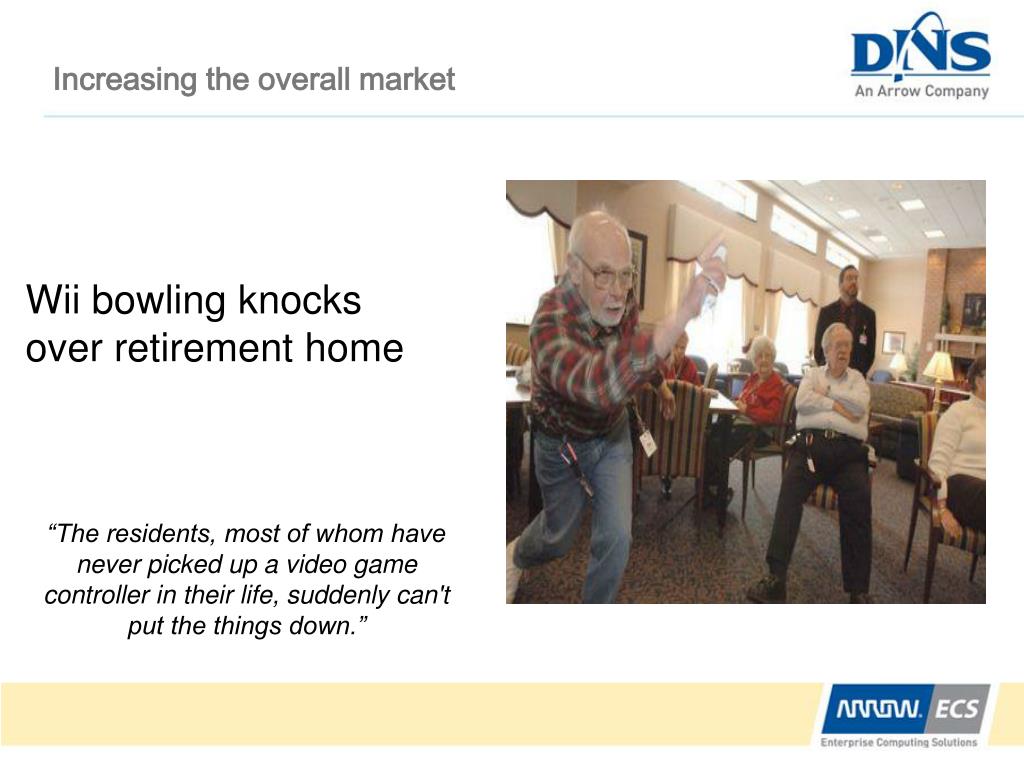 Increasing the overall market

DNS
An Arrow Company

Wii bowling knocks over retirement home

“The residents, most of whom have never picked up a video game controller in their life, suddenly can't put the things down.”

ARROW. ECS
Enterprise Computing Solutions